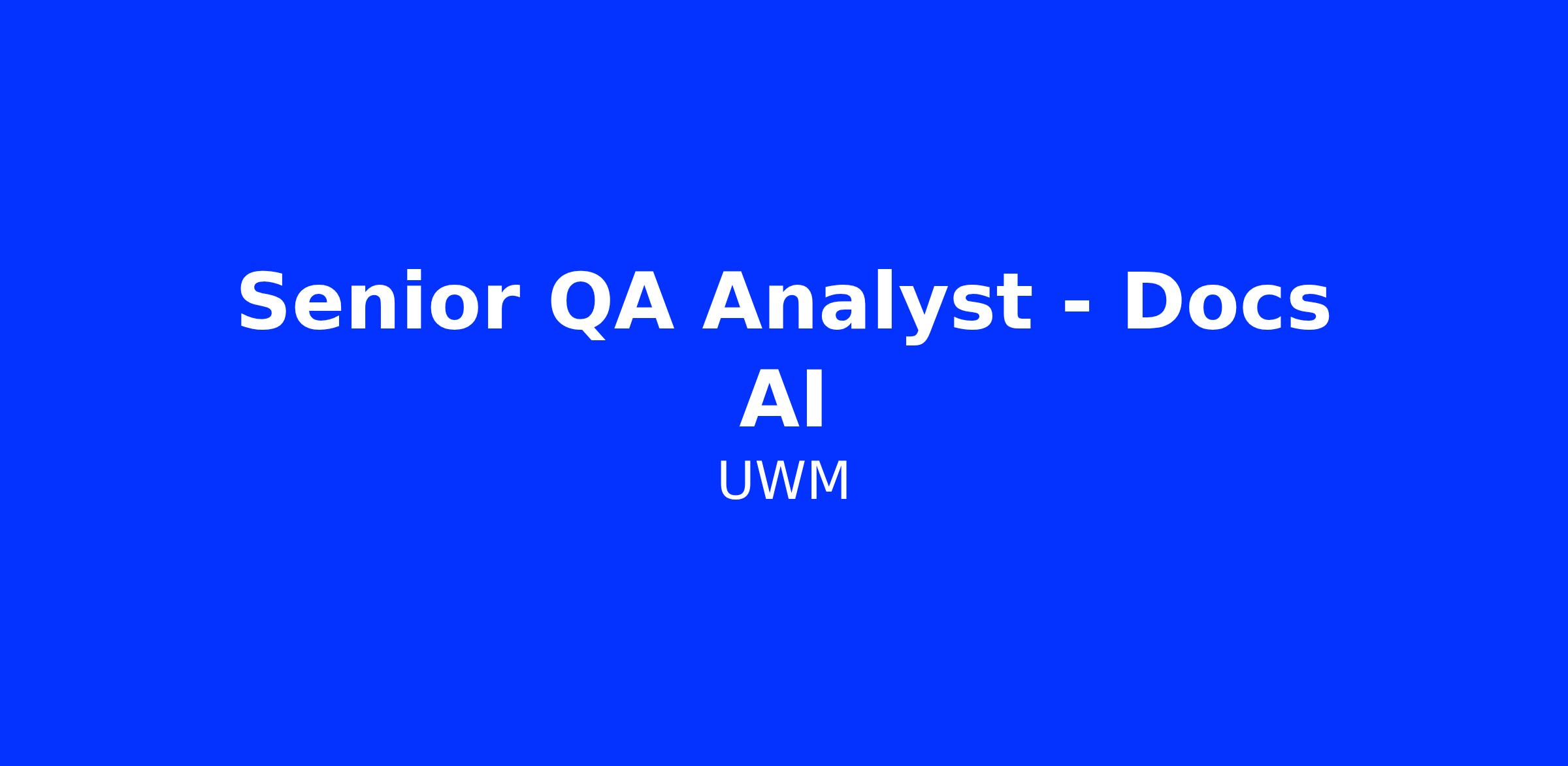 Senior QA Analyst - Docs AI

UWM